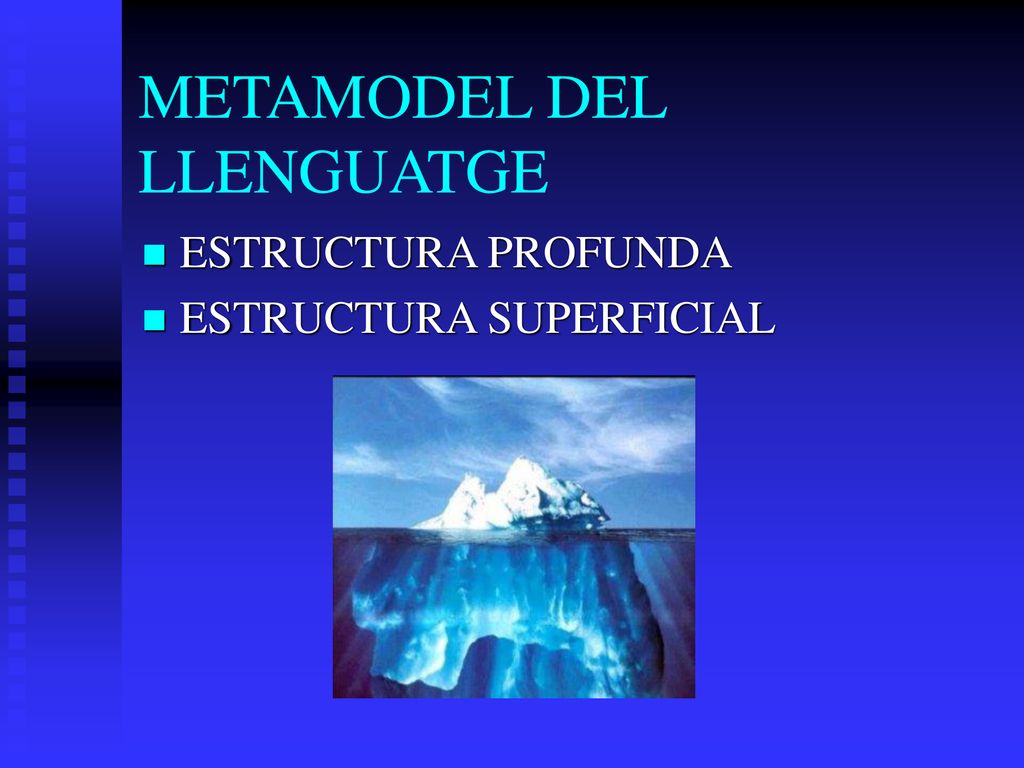 METAMODEL DEL LLENGUATGE

ESTRUCTURA PROFUNDA
ESTRUCTURA SUPERFICIAL